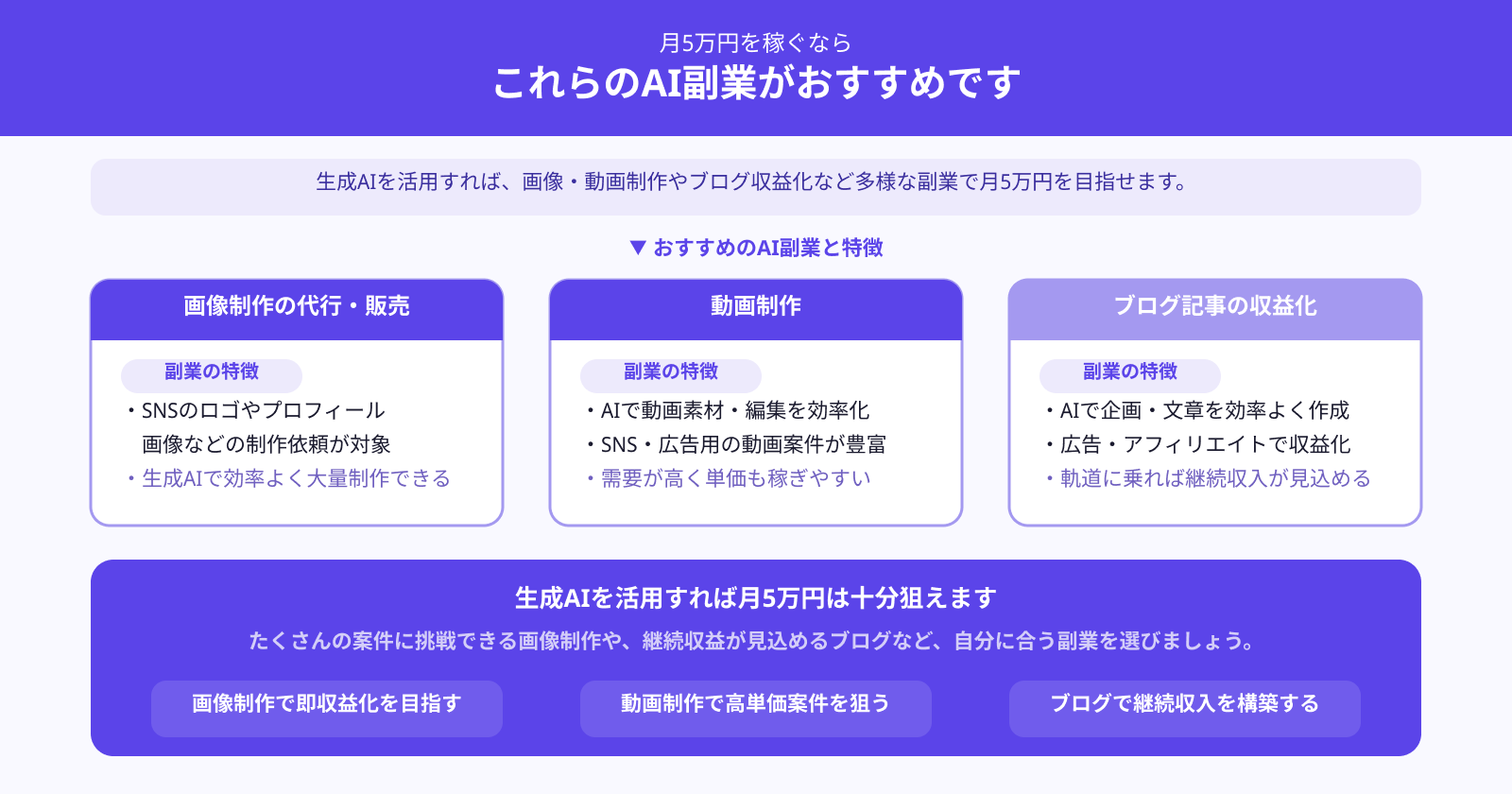 月5万円を稼ぐなら
これらのAI副業がおすすめです

生成AIを活用すれば、画像・動画制作やブログ収益化など多様な副業で月5万円を目指せます。

▼ おすすめのAI副業と特徴

画像制作の代行・販売

副業の特徴
・SNSのロゴやプロフィール画像などの制作依頼が対象
・生成AIで効率よく大量制作できる

動画制作

副業の特徴
・AIで動画素材・編集を効率化
・SNS・広告用の動画案件が豊富
・需要が高く単価も稼ぎやすい

ブログ記事の収益化

副業の特徴
・AIで企画・文章を効率よく作成
・広告・アフィリエイトで収益化
・軌道に乗れば継続収入が見込める

生成AIを活用すれば月5万円は十分狙えます
たくさんの案件に挑戦できる画像制作や、継続収益が見込めるブログなど、自分に合う副業を選びましょう。

画像制作で即収益化を目指す

動画制作で高単価案件を狙う

ブログで継続収入を構築する